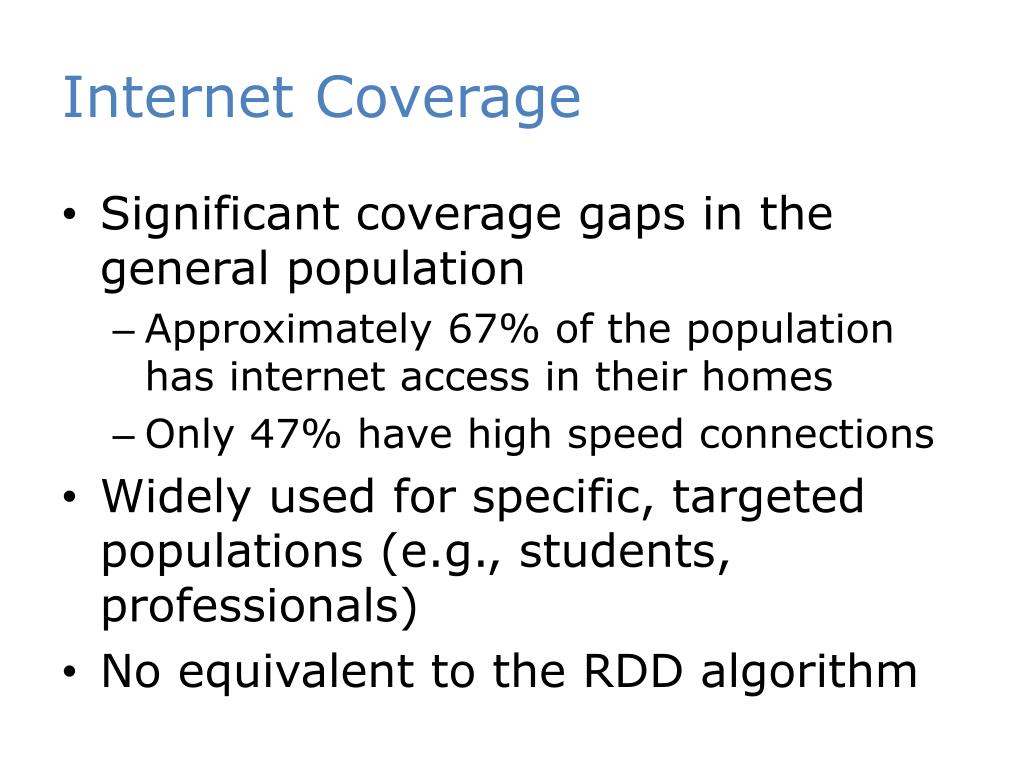 Internet Coverage

• Significant coverage gaps in the general population
– Approximately 67% of the population has internet access in their homes
– Only 47% have high speed connections
• Widely used for specific, targeted populations (e.g., students, professionals)
• No equivalent to the RDD algorithm